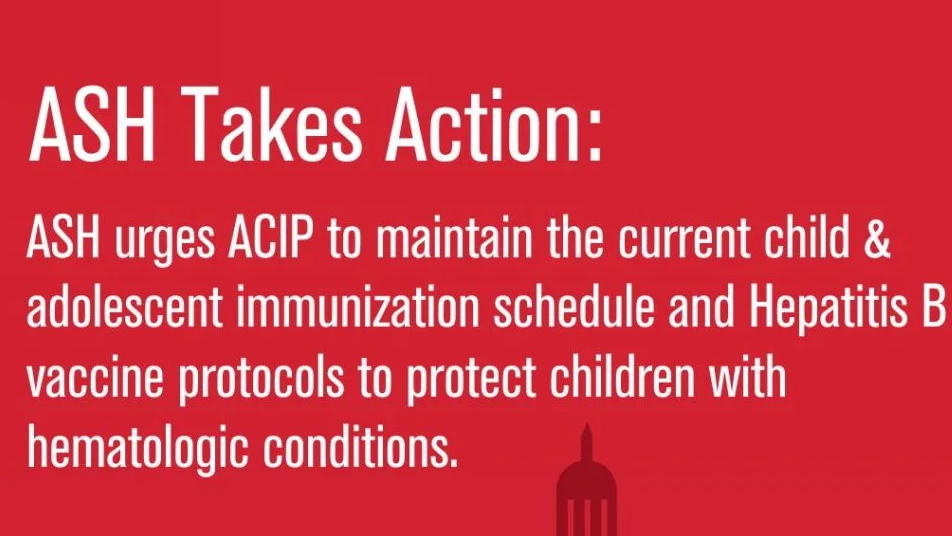 ASH Takes Action:

ASH urges ACIP to maintain the current child & adolescent immunization schedule and Hepatitis B vaccine protocols to protect children with hematologic conditions.